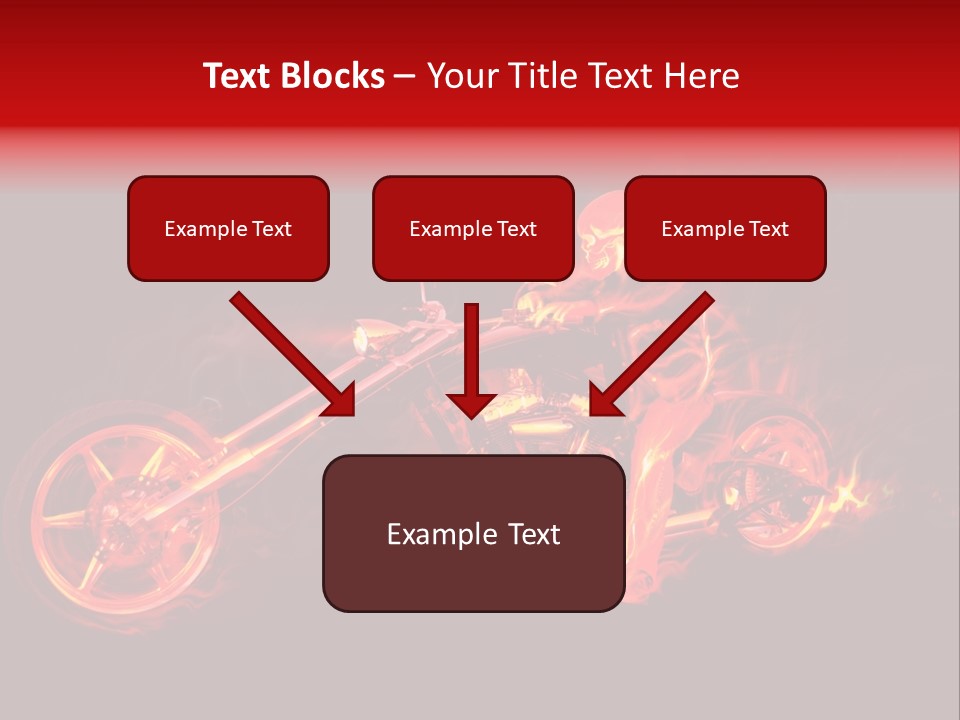 Text Blocks – Your Title Text Here

Example Text

Example Text

Example Text

Example Text